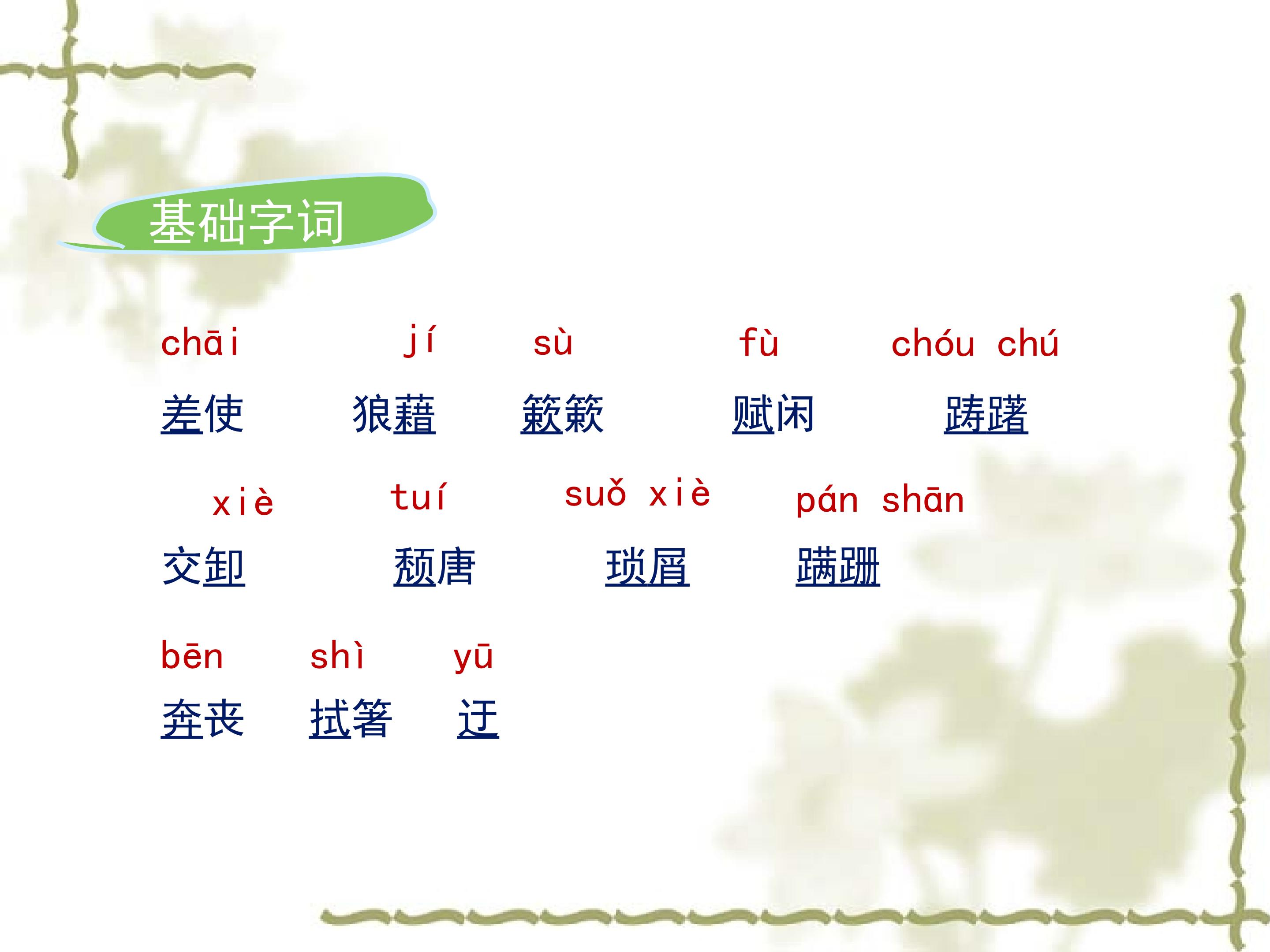 基础字词

chāi jí sù fù chóu chú

差使 狼藉 簌簌 赋闲 踌躇

xiè tuí suǒ xiè pán shān

交卸 颓唐 琐屑 蹒跚

bēn shì yū

奔丧 拭箸 迂